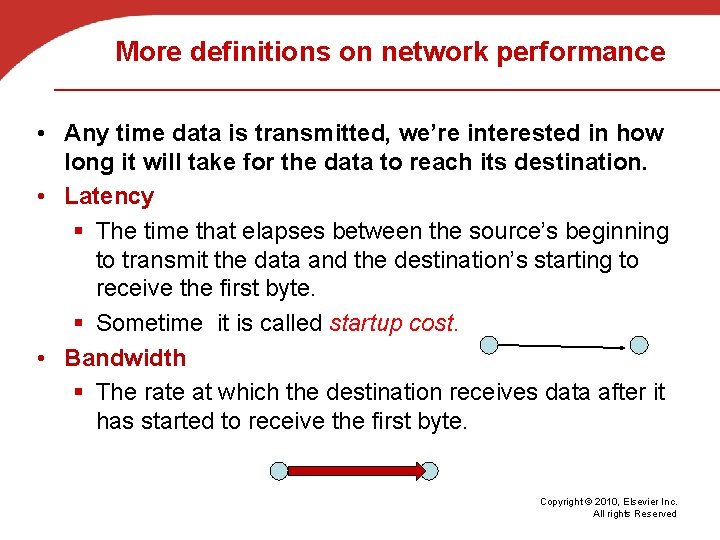 More definitions on network performance

• Any time data is transmitted, we're interested in how long it will take for the data to reach its destination.
• Latency
▪ The time that elapses between the source's beginning to transmit the data and the destination's starting to receive the first byte.
▪ Sometime  it is called startup cost.
• Bandwidth
▪ The rate at which the destination receives data after it has started to receive the first byte.

Copyright © 2010, Elsevier Inc. All rights Reserved